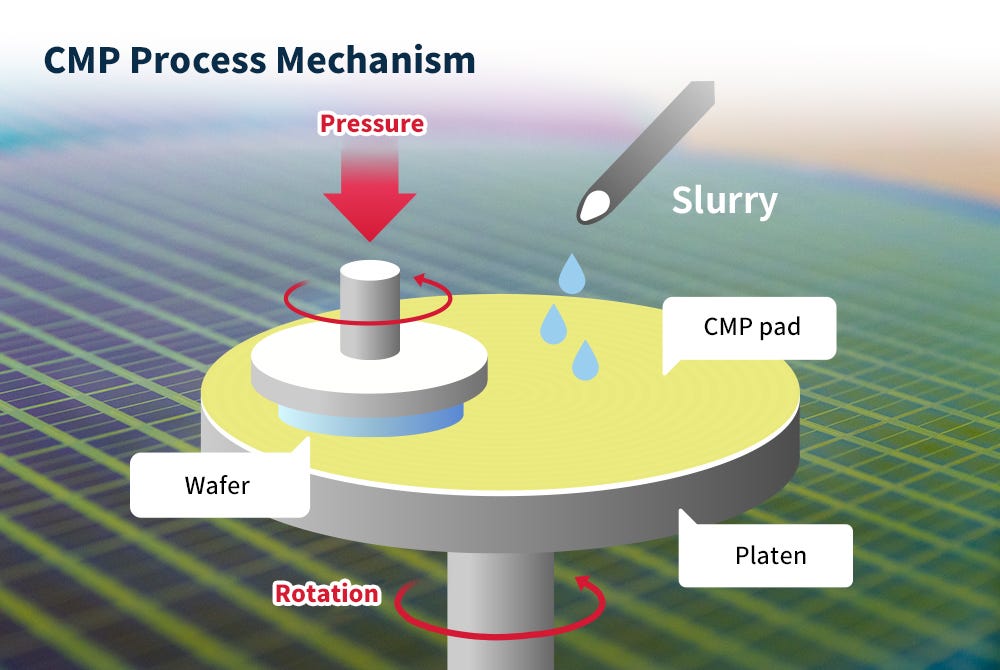 CMP Process Mechanism

Pressure

Slurry

CMP pad

Wafer

Platen

Rotation